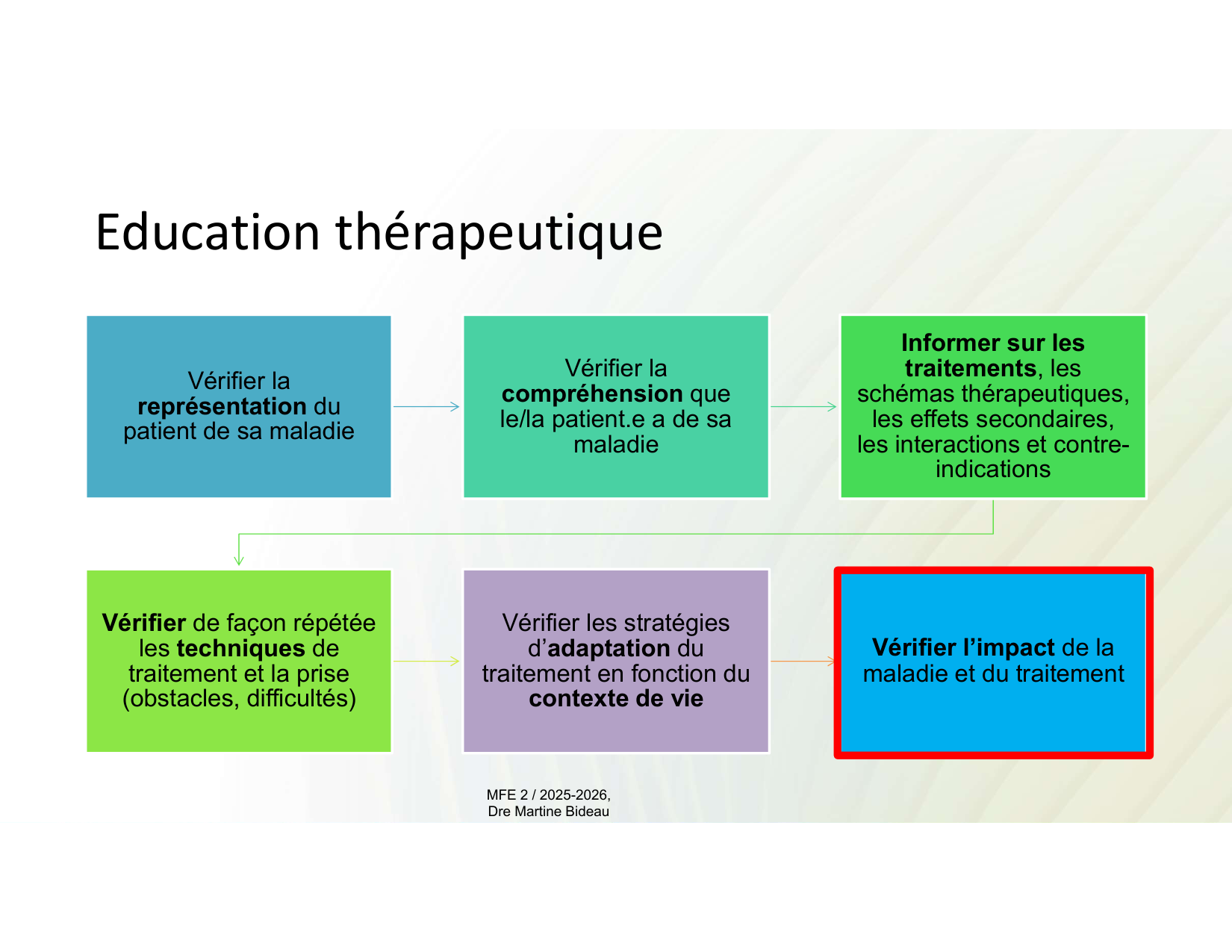 Education thérapeutique

Vérifier la représentation du patient de sa maladie

Vérifier la compréhension que le/la patient.e a de sa maladie

Informer sur les traitements, les schémas thérapeutiques, les effets secondaires, les interactions et contre-indications

Vérifier de façon répétée les techniques de traitement et la prise (obstacles, difficultés)

Vérifier les stratégies d'adaptation du traitement en fonction du contexte de vie

Vérifier l'impact de la maladie et du traitement

MFE 2 / 2025-2026,
Dre Martine Bideau